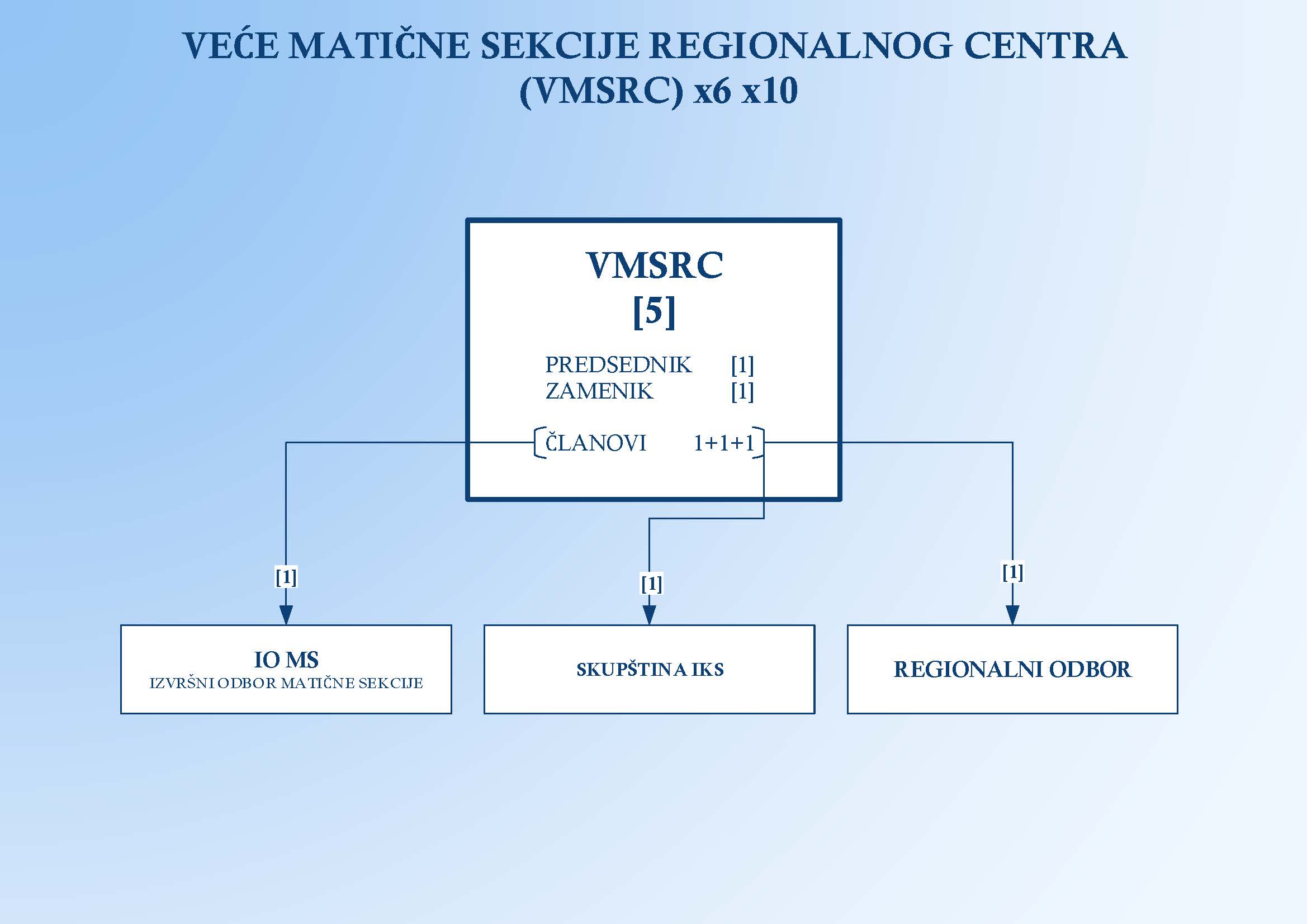 VEĆE MATIČNE SEKCIJE REGIONALNOG CENTRA (VMSRC) x6 x10

VMSRC
[5]

PREDSEDNIK [1]
ZAMENIK [1]

ČLANOVI 1+1+1

[1]

[1]

[1]

IO MS
IZVRŠNI ODBOR MATIČNE SEKCIJE

SKUPŠTINA IKS

REGIONALNI ODBOR